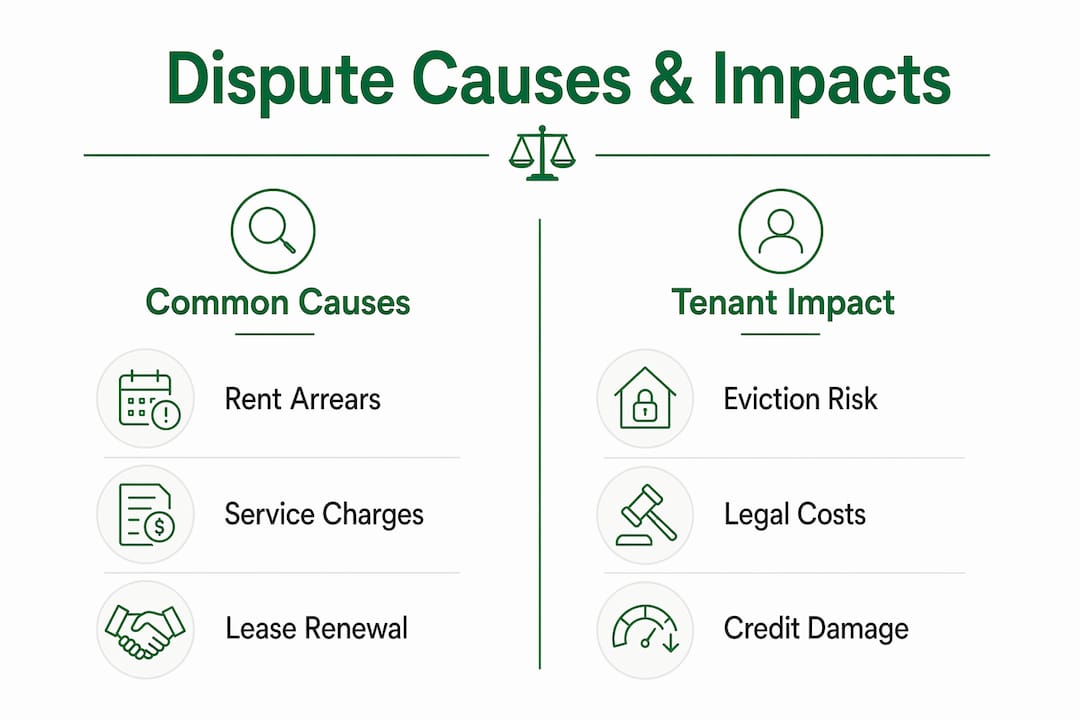 Dispute Causes & Impacts

Common Causes

Rent Arrears

Service Charges

Lease Renewal

Tenant Impact

Eviction Risk

Legal Costs

Credit Damage